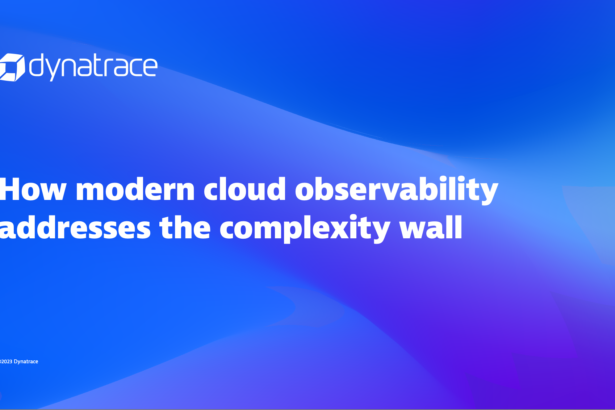 dynatrace

How modern cloud observability addresses the complexity wall

©2023 Dynatrace